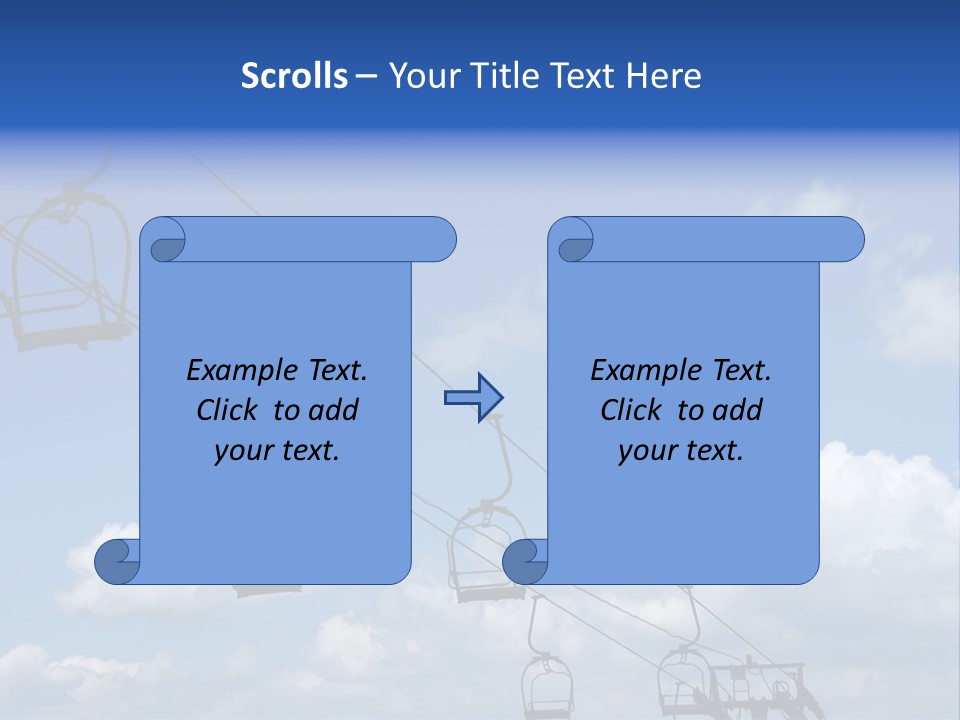 Scrolls – Your Title Text Here

Example Text.
Click to add
your text.

Example Text.
Click to add
your text.